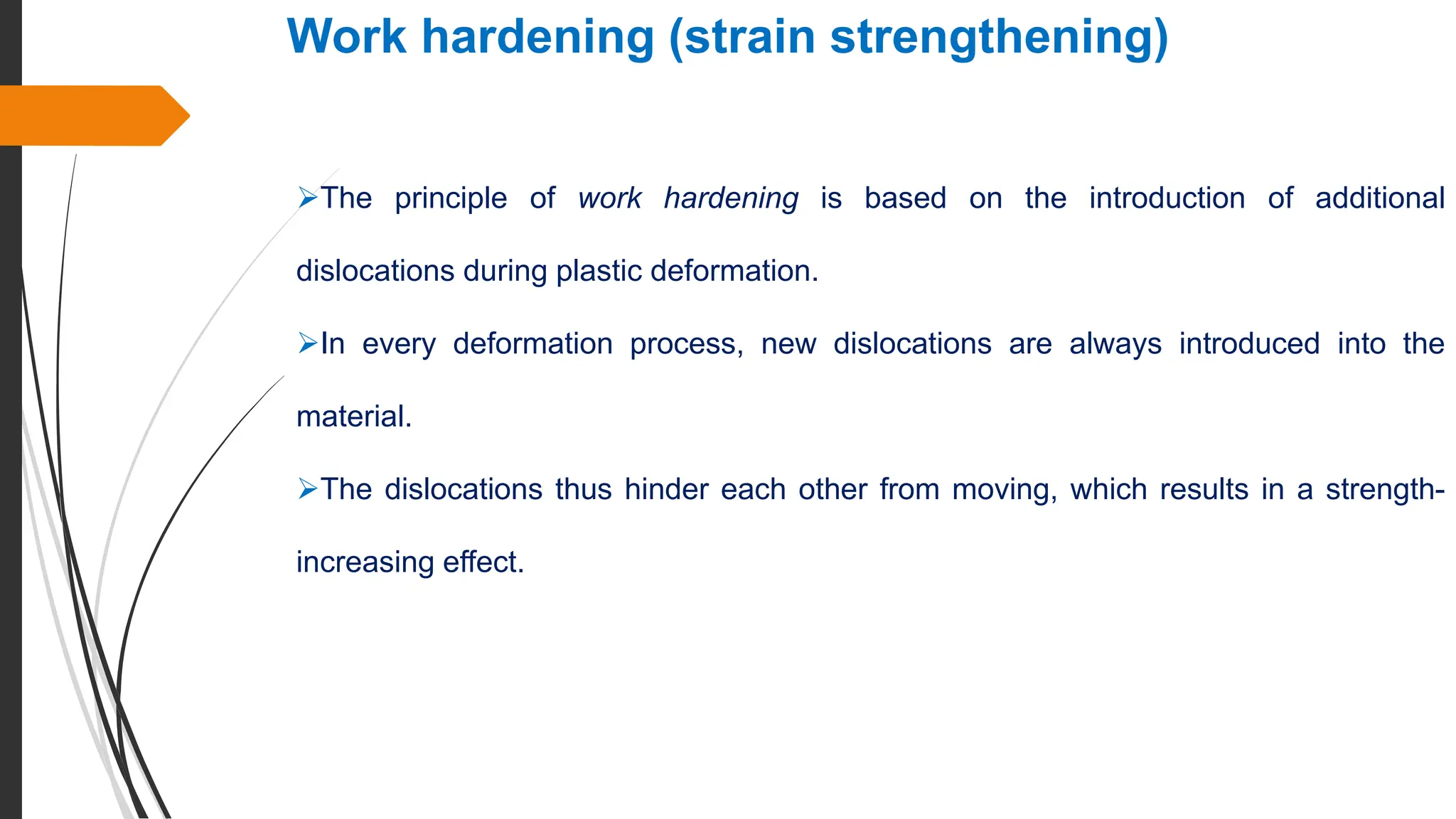 Work hardening (strain strengthening)

➢The principle of work hardening is based on the introduction of additional dislocations during plastic deformation.

➢In every deformation process, new dislocations are always introduced into the material.

➢The dislocations thus hinder each other from moving, which results in a strength-increasing effect.